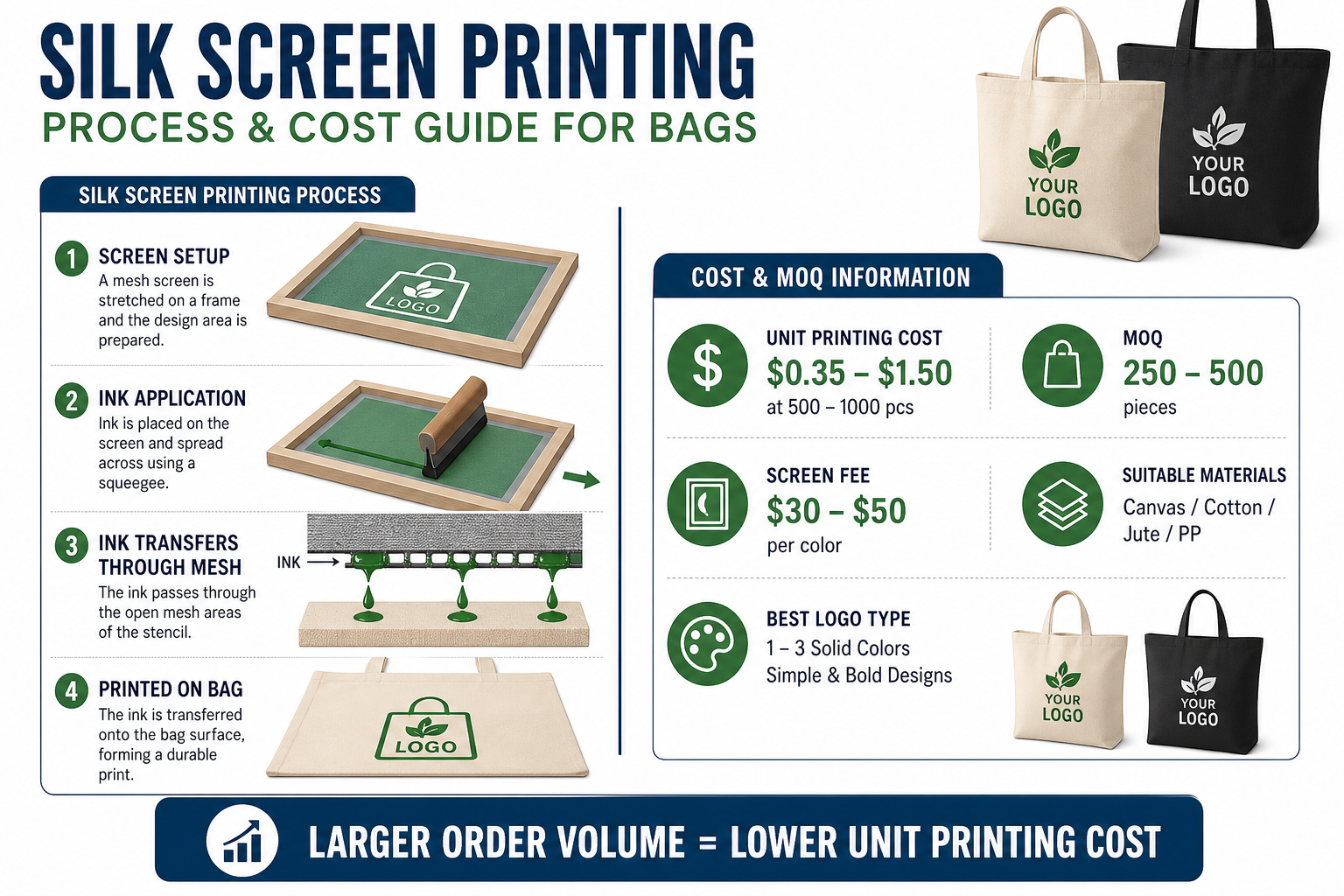 SILK SCREEN PRINTING
PROCESS & COST GUIDE FOR BAGS

YOUR LOGO
YOUR LOGO

SILK SCREEN PRINTING PROCESS

1 SCREEN SETUP
A mesh screen is stretched on a frame and the design area is prepared.

LOGO

2 INK APPLICATION
Ink is placed on the screen and spread across using a squeegee.

3 INK TRANSFERS THROUGH MESH
The ink passes through the open mesh areas of the stencil.

INK

4 PRINTED ON BAG
The ink is transferred onto the bag surface, forming a durable print.

LOGO

COST & MOQ INFORMATION

UNIT PRINTING COST
$0.35 – $1.50
at 500 – 1000 pcs

MOQ
250 – 500
pieces

SCREEN FEE
$30 – $50
per color

SUITABLE MATERIALS
Canvas / Cotton / Jute / PP

BEST LOGO TYPE
1 – 3 Solid Colors
Simple & Bold Designs

YOUR LOGO
YOUR LOGO

LARGER ORDER VOLUME = LOWER UNIT PRINTING COST